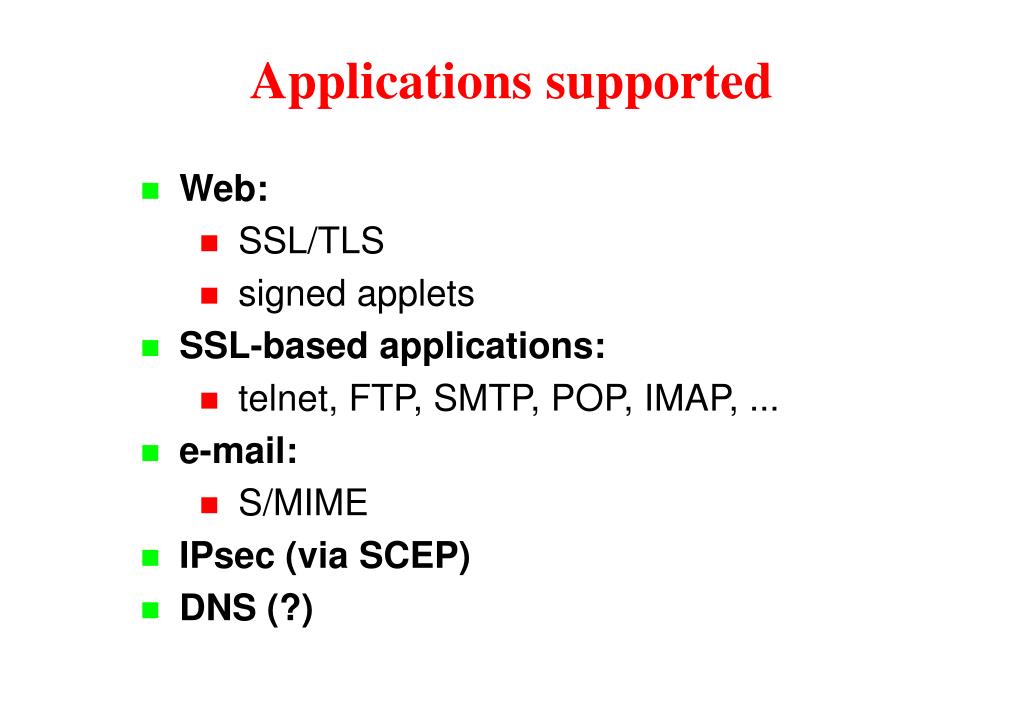 Applications supported

Web:
SSL/TLS
signed applets
SSL-based applications:
telnet, FTP, SMTP, POP, IMAP, ...
e-mail:
S/MIME
IPsec (via SCEP)
DNS (?)